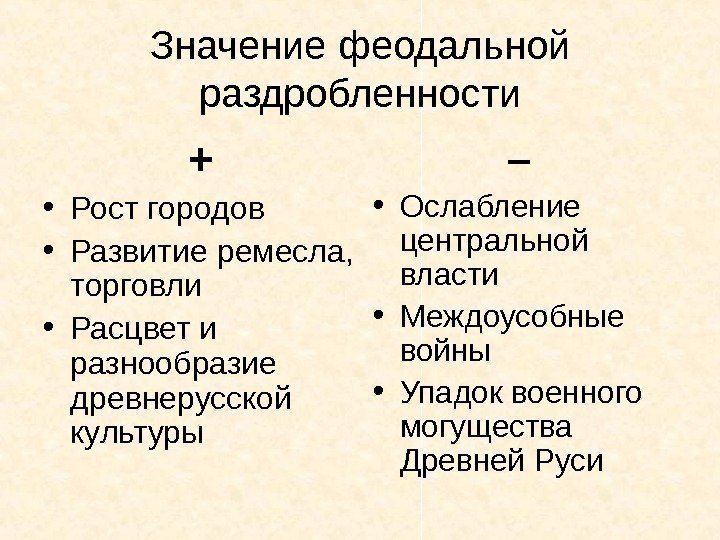 Значение феодальной раздробленности

+

• Рост городов
• Развитие ремесла, торговли
• Расцвет и разнообразие древнерусской культуры

–

• Ослабление центральной власти
• Междоусобные войны
• Упадок военного могущества Древней Руси